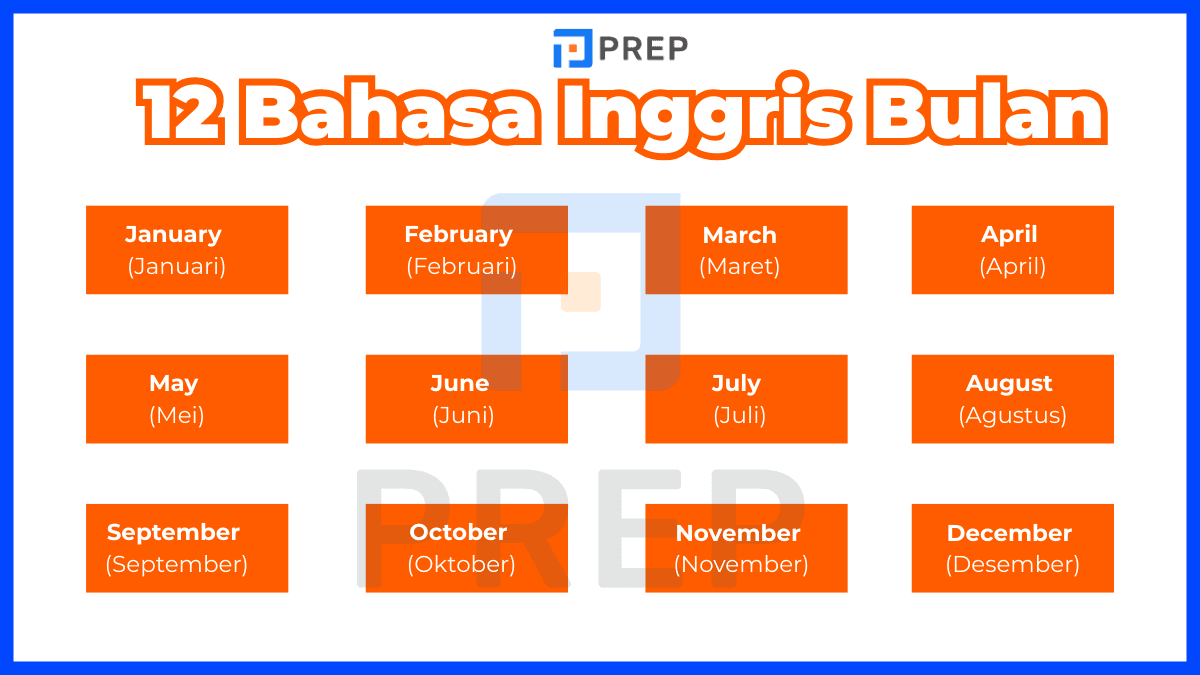 PREP

12 Bahasa Inggris Bulan

January
(Januari)

February
(Februari)

March
(Maret)

April
(April)

May
(Mei)

June
(Juni)

July
(Juli)

August
(Agustus)

September
(September)

October
(Oktober)

November
(November)

December
(Desember)

PREP